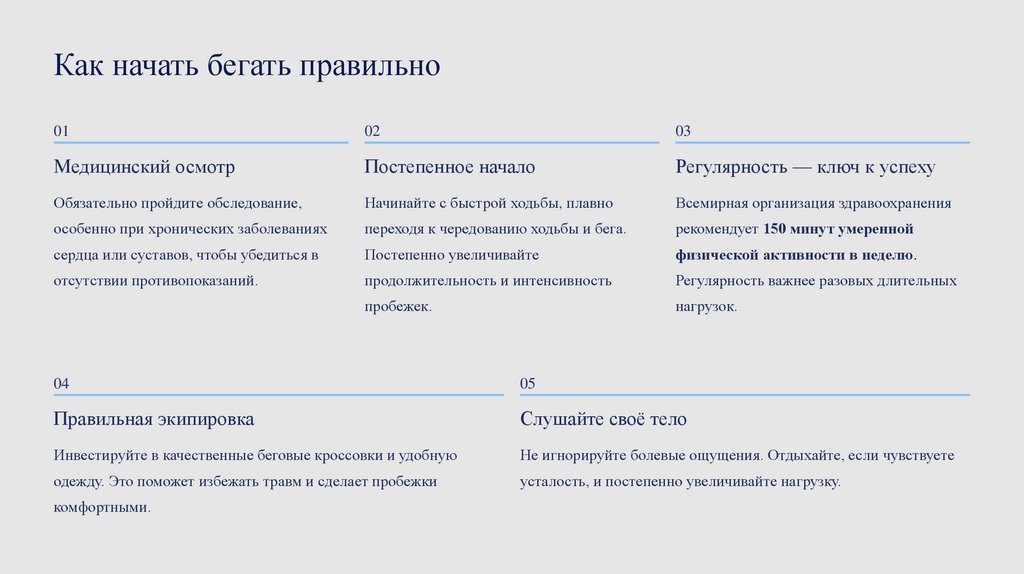 Как начать бегать правильно

01

Медицинский осмотр

Обязательно пройдите обследование, особенно при хронических заболеваниях сердца или суставов, чтобы убедиться в отсутствии противопоказаний.

02

Постепенное начало

Начинайте с быстрой ходьбы, плавно переходя к чередованию ходьбы и бега. Постепенно увеличивайте продолжительность и интенсивность пробежек.

03

Регулярность — ключ к успеху

Всемирная организация здравоохранения рекомендует 150 минут умеренной физической активности в неделю. Регулярность важнее разовых длительных нагрузок.

04

Правильная экипировка

Инвестируйте в качественные беговые кроссовки и удобную одежду. Это поможет избежать травм и сделает пробежки комфортными.

05

Слушайте своё тело

Не игнорируйте болевые ощущения. Отдыхайте, если чувствуете усталость, и постепенно увеличивайте нагрузку.